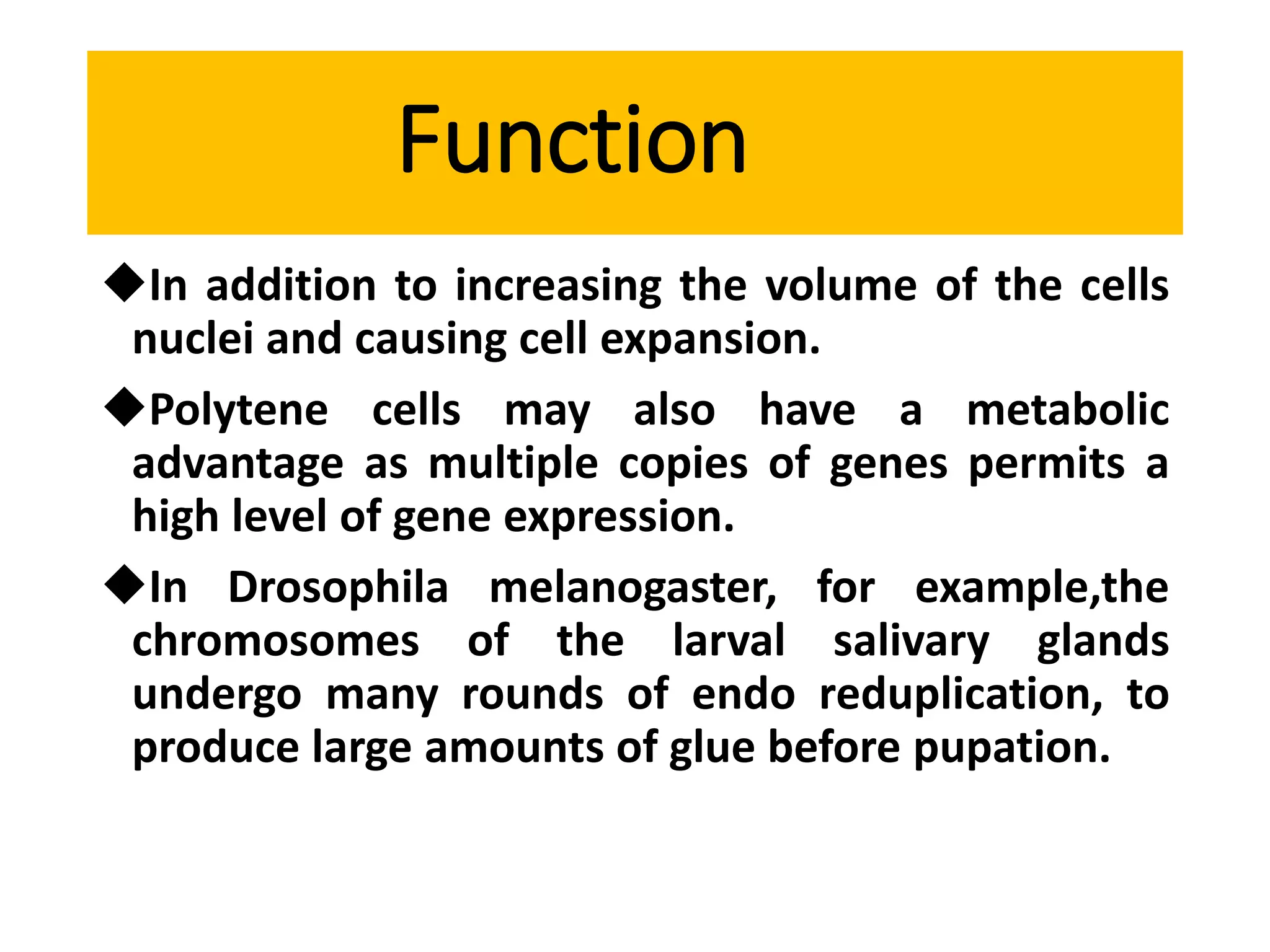 Function

◆In addition to increasing the volume of the cells nuclei and causing cell expansion.

◆Polytene cells may also have a metabolic advantage as multiple copies of genes permits a high level of gene expression.

◆In Drosophila melanogaster, for example,the chromosomes of the larval salivary glands undergo many rounds of endo reduplication, to produce large amounts of glue before pupation.